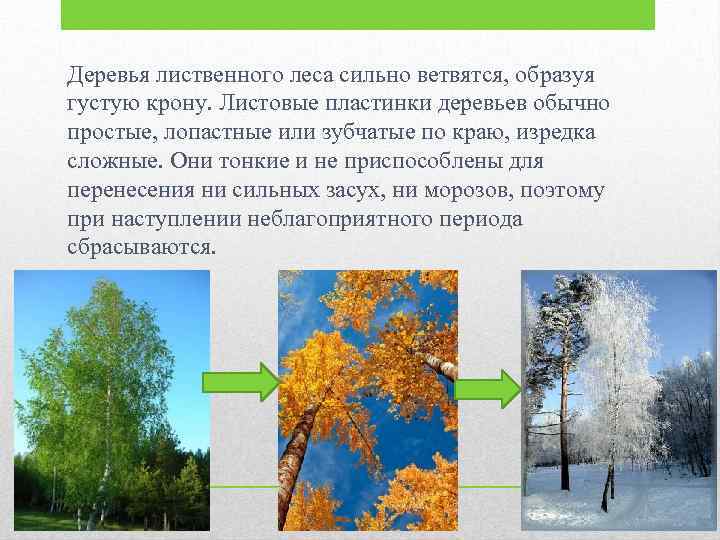 Деревья лиственного леса сильно ветвятся, образуя густую крону. Листовые пластинки деревьев обычно простые, лопастные или зубчатые по краю, изредка сложные. Они тонкие и не приспособлены для перенесения ни сильных засух, ни морозов, поэтому при наступлении неблагоприятного периода сбрасываются.